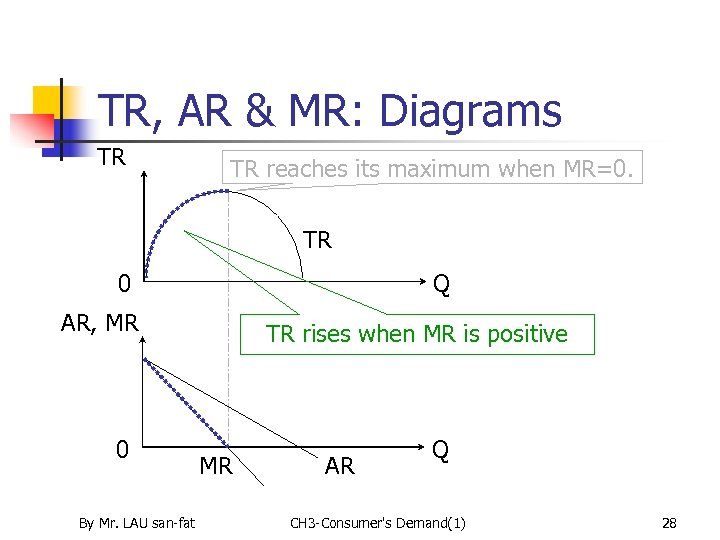 TR, AR & MR: Diagrams

TR

TR reaches its maximum when MR=0.

TR

0

Q

AR, MR

TR rises when MR is positive

0

Q

MR

AR

By Mr. LAU san-fat

CH3-Consumer's Demand(1)

28